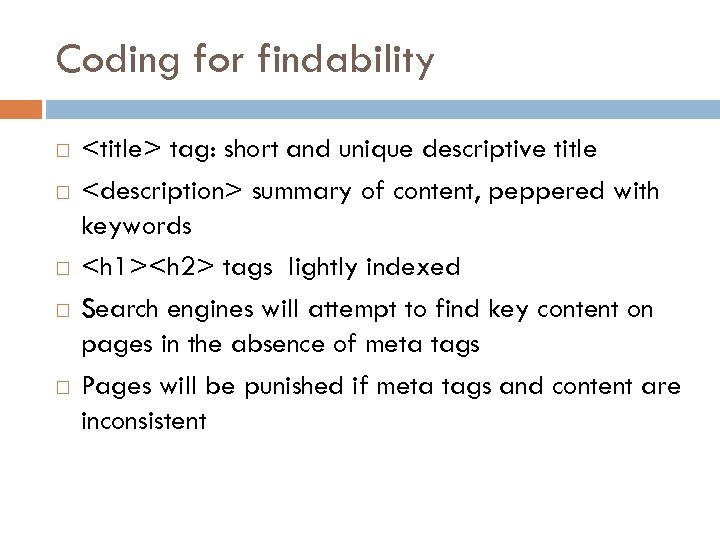 Coding for findability

□ <title> tag: short and unique descriptive title
□ <description> summary of content, peppered with keywords
□ <h1><h2> tags  lightly indexed
□ Search engines will attempt to find key content on pages in the absence of meta tags
□ Pages will be punished if meta tags and content are inconsistent